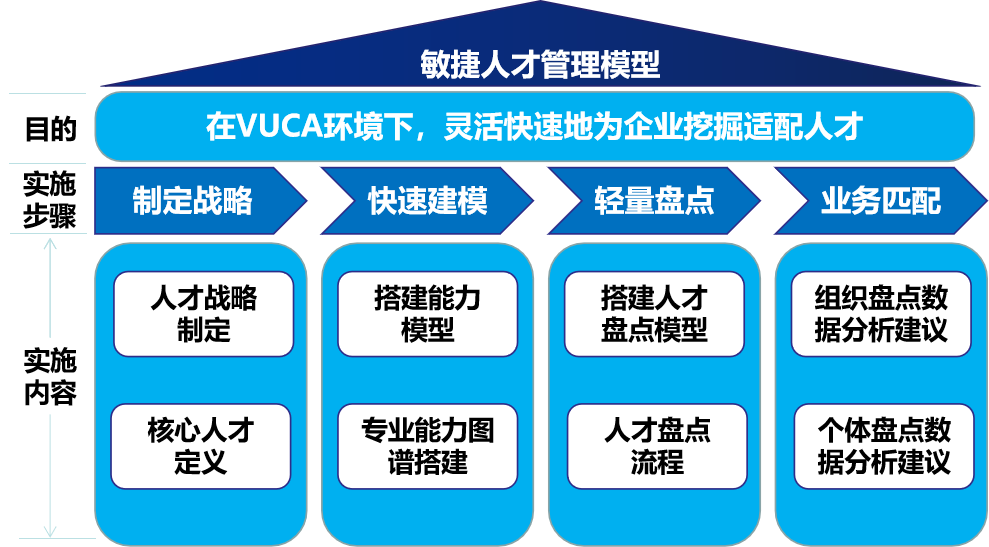 敏捷人才管理模型

目的

在VUCA环境下，灵活快速地为企业挖掘适配人才

实施步骤

制定战略

快速建模

轻量盘点

业务匹配

实施内容

人才战略制定

核心人才定义

搭建能力模型

专业能力图谱搭建

搭建人才盘点模型

人才盘点流程

组织盘点数据分析建议

个体盘点数据分析建议